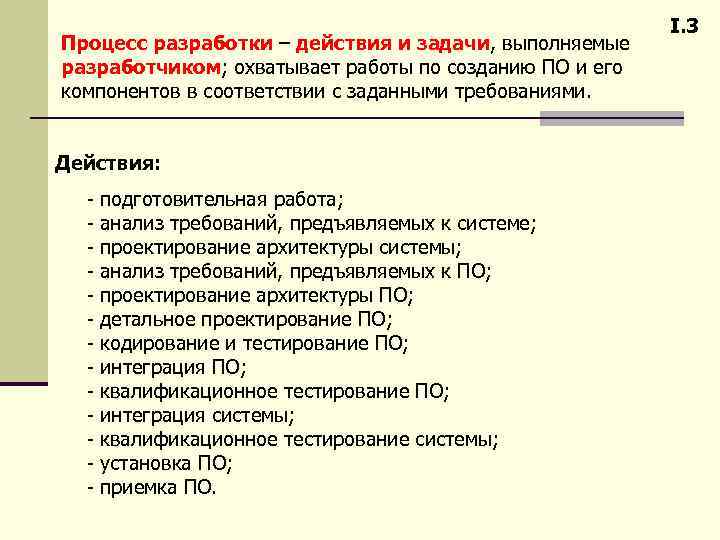 I.3

Процесс разработки – действия и задачи, выполняемые разработчиком; охватывает работы по созданию ПО и его компонентов в соответствии с заданными требованиями.

Действия:

- подготовительная работа;
- анализ требований, предъявляемых к системе;
- проектирование архитектуры системы;
- анализ требований, предъявляемых к ПО;
- проектирование архитектуры ПО;
- детальное проектирование ПО;
- кодирование и тестирование ПО;
- интеграция ПО;
- квалификационное тестирование ПО;
- интеграция системы;
- квалификационное тестирование системы;
- установка ПО;
- приемка ПО.